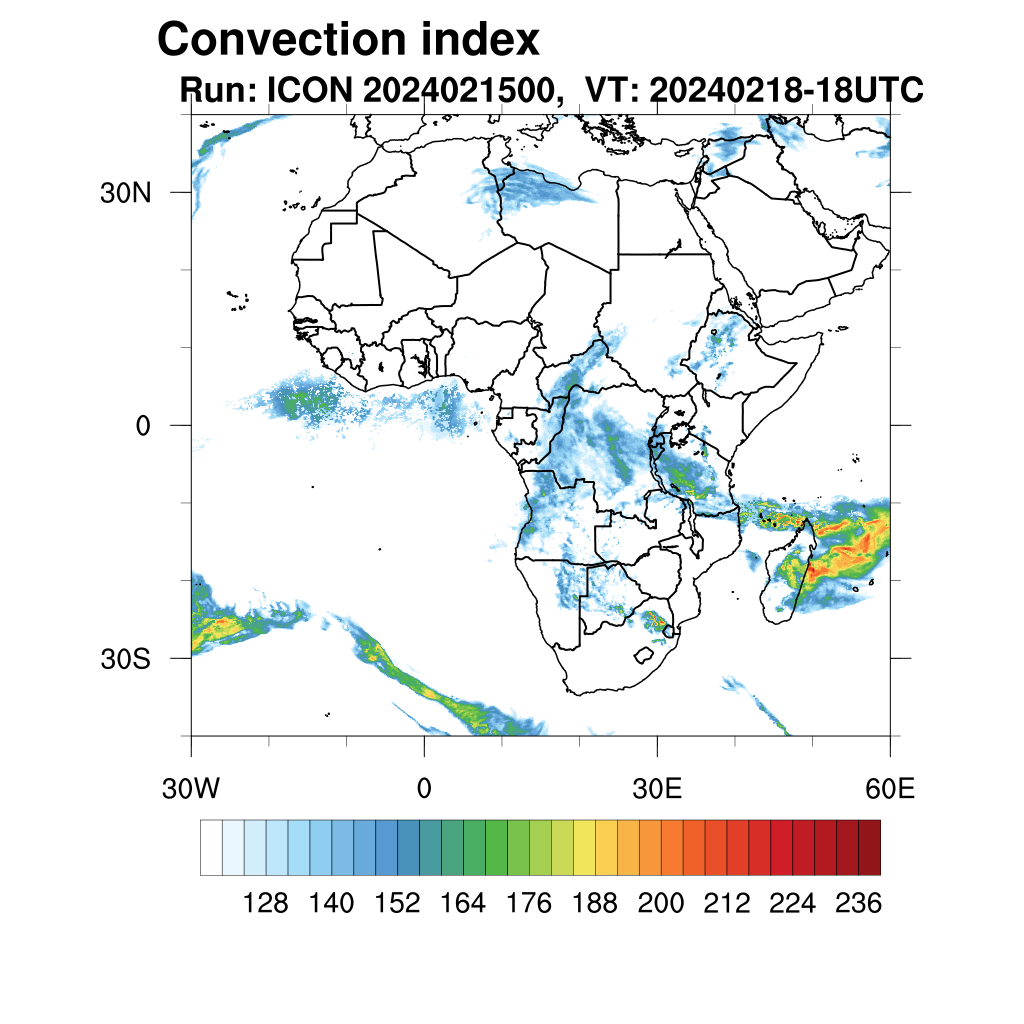 Convection index
Run: ICON 2024021500, VT: 20240218-18UTC

30N
0
30S

30W 0 30E 60E

128 140 152 164 176 188 200 212 224 236